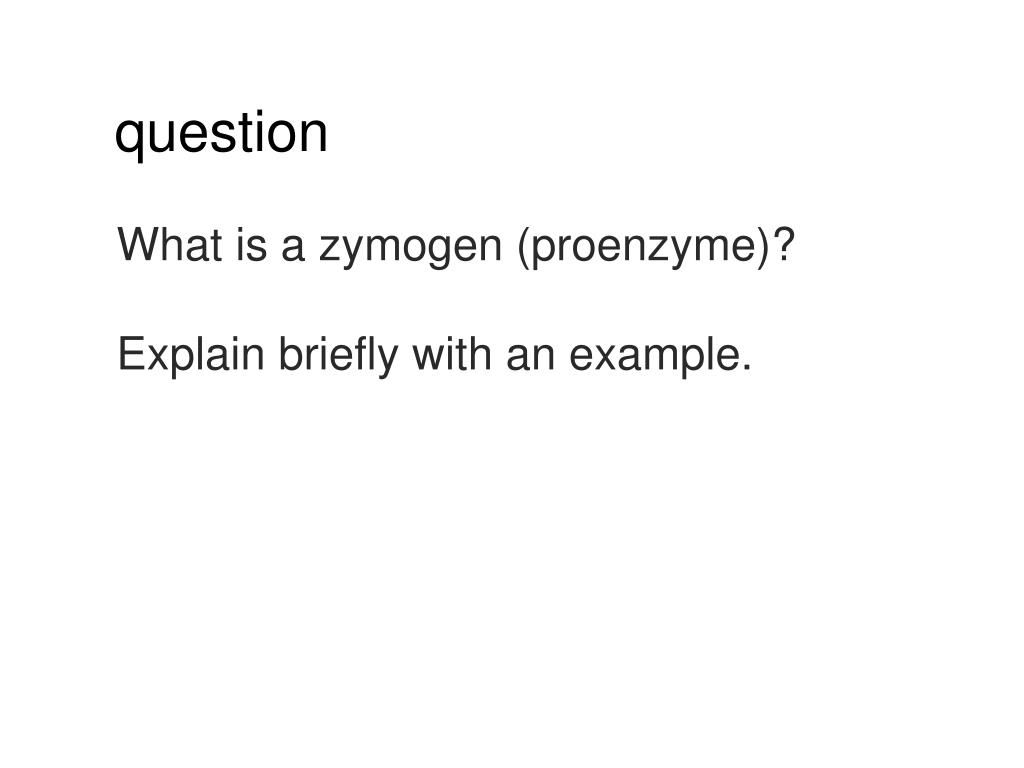 question

What is a zymogen (proenzyme)?

Explain briefly with an example.